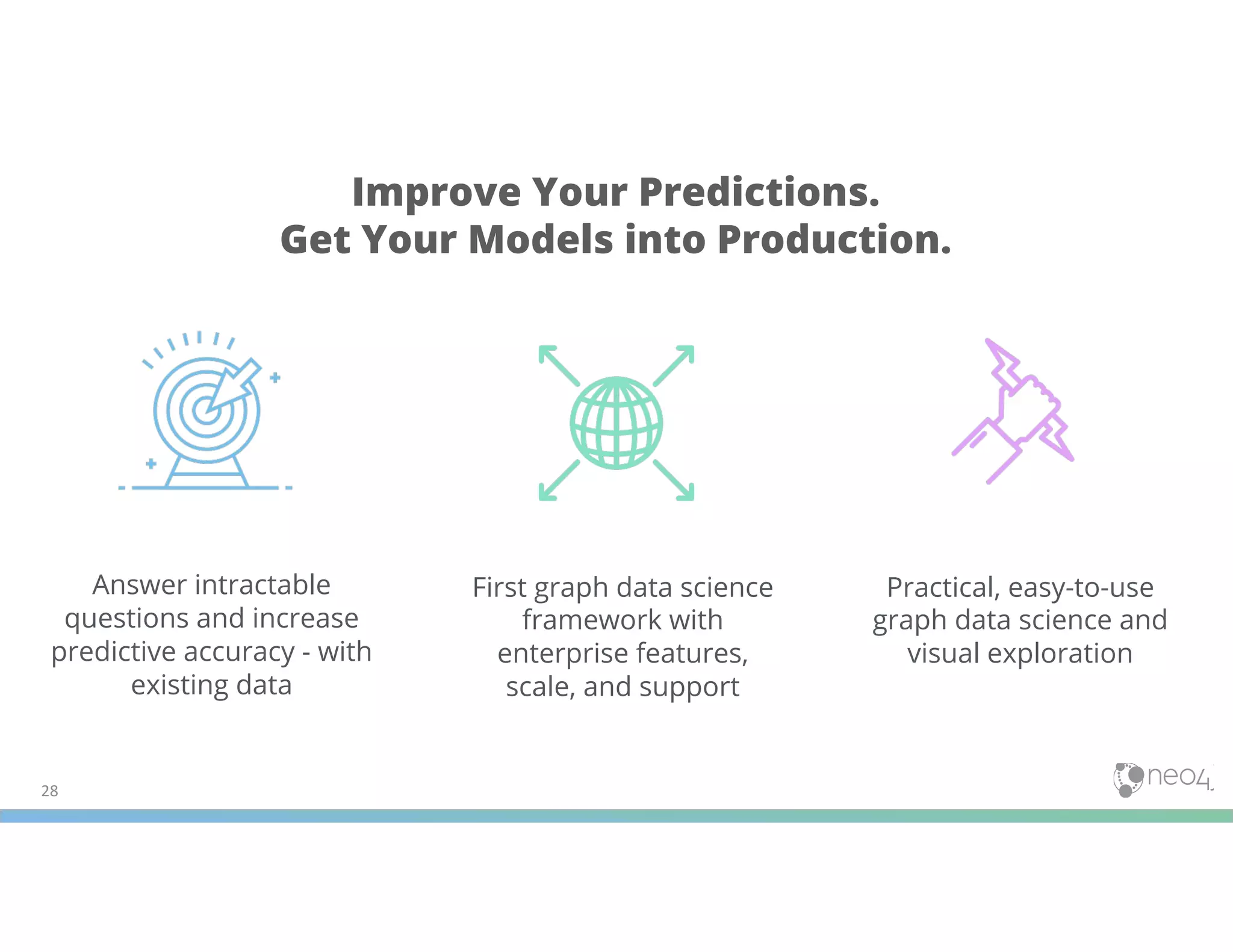 Improve Your Predictions.
Get Your Models into Production.

Answer intractable questions and increase predictive accuracy - with existing data

First graph data science framework with enterprise features, scale, and support

Practical, easy-to-use graph data science and visual exploration

28

neo4j